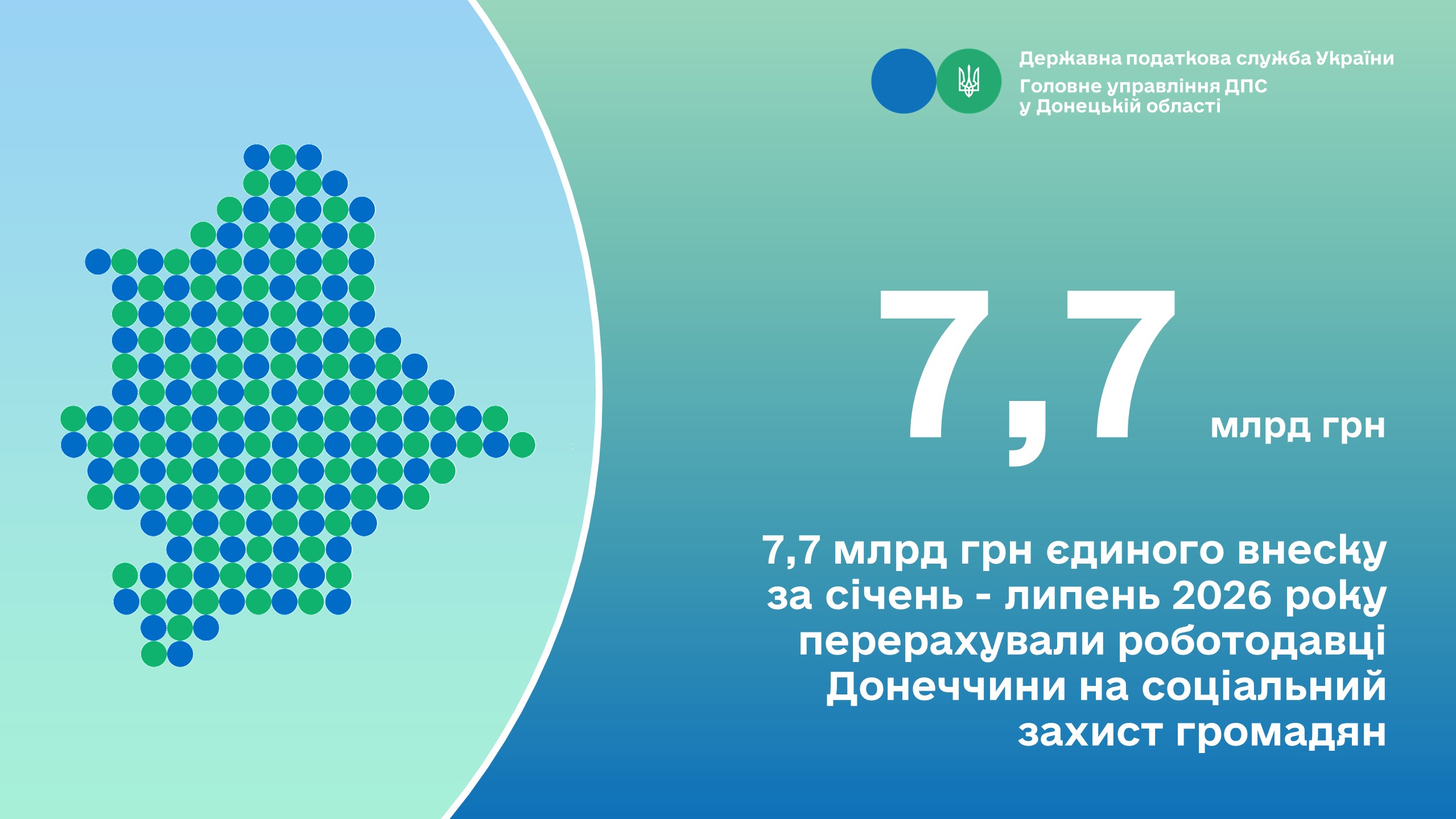 Державна податкова служба України
Головне управління ДПС
у Донецькій області

7,7 млрд грн

7,7 млрд грн єдиного внеску за січень - липень 2026 року перерахували роботодавці Донеччини на соціальний захист громадян